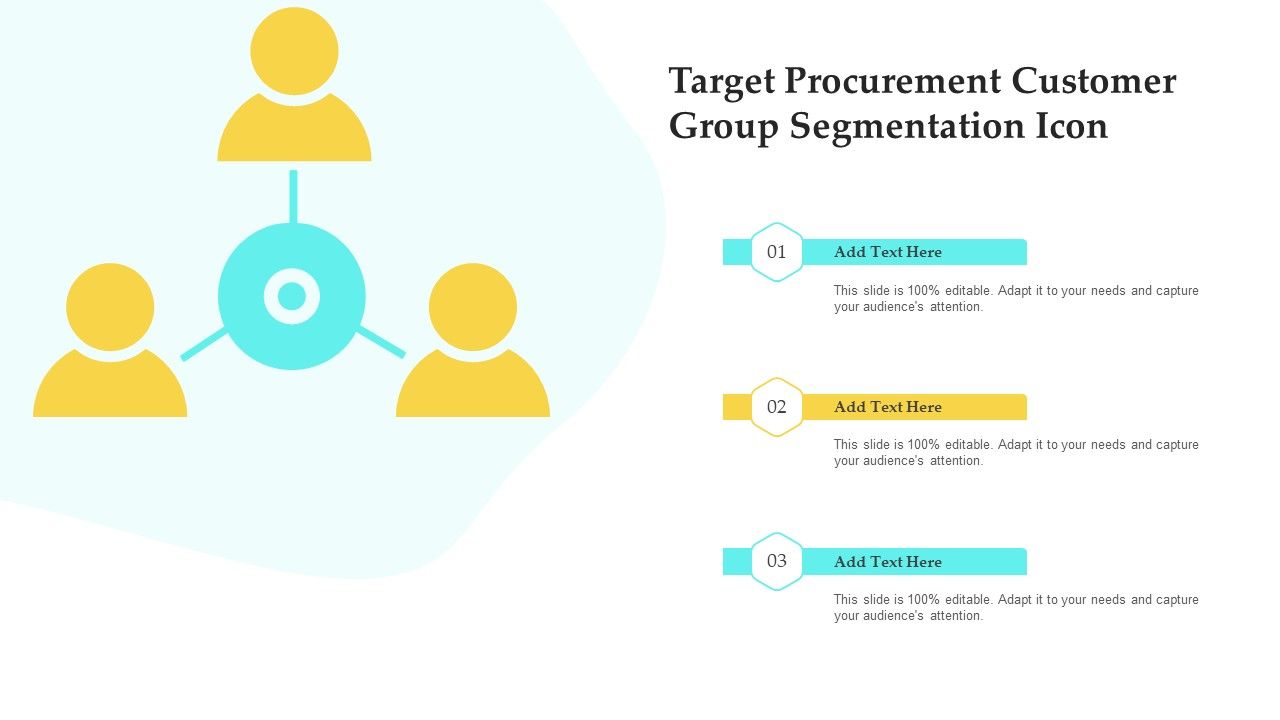 Target Procurement Customer Group Segmentation Icon

01

Add Text Here

This slide is 100% editable. Adapt it to your needs and capture your audience's attention.

02

Add Text Here

This slide is 100% editable. Adapt it to your needs and capture your audience's attention.

03

Add Text Here

This slide is 100% editable. Adapt it to your needs and capture your audience's attention.